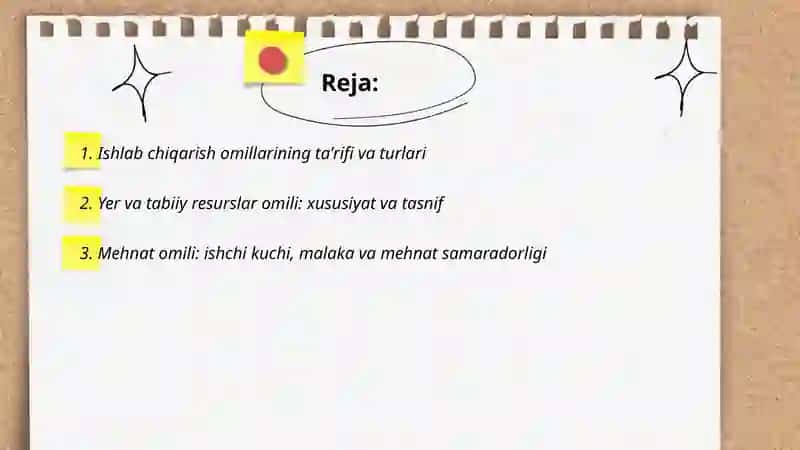 Reja:

1. Ishlab chiqarish omillarining ta'rifi va turlari

2. Yer va tabiiy resurslar omili: xususiyat va tasnif

3. Mehnat omili: ishchi kuchi, malaka va mehnat samaradorligi